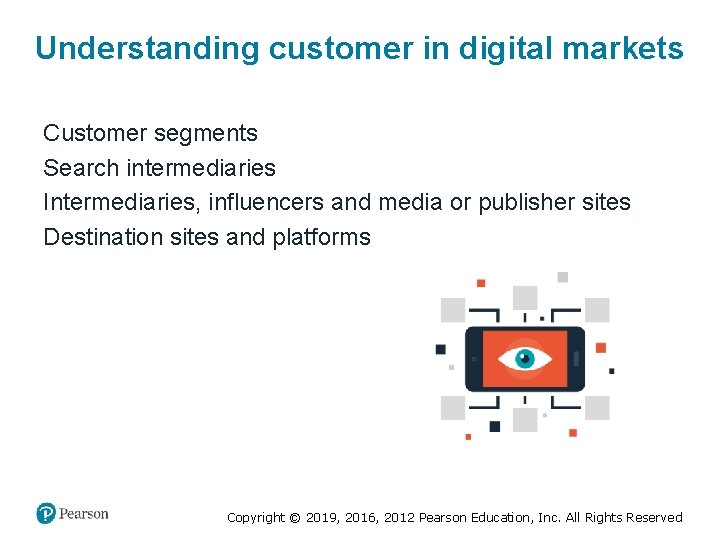 Understanding customer in digital markets

Customer segments
Search intermediaries
Intermediaries, influencers and media or publisher sites
Destination sites and platforms

Pearson

Copyright © 2019, 2016, 2012 Pearson Education, Inc. All Rights Reserved